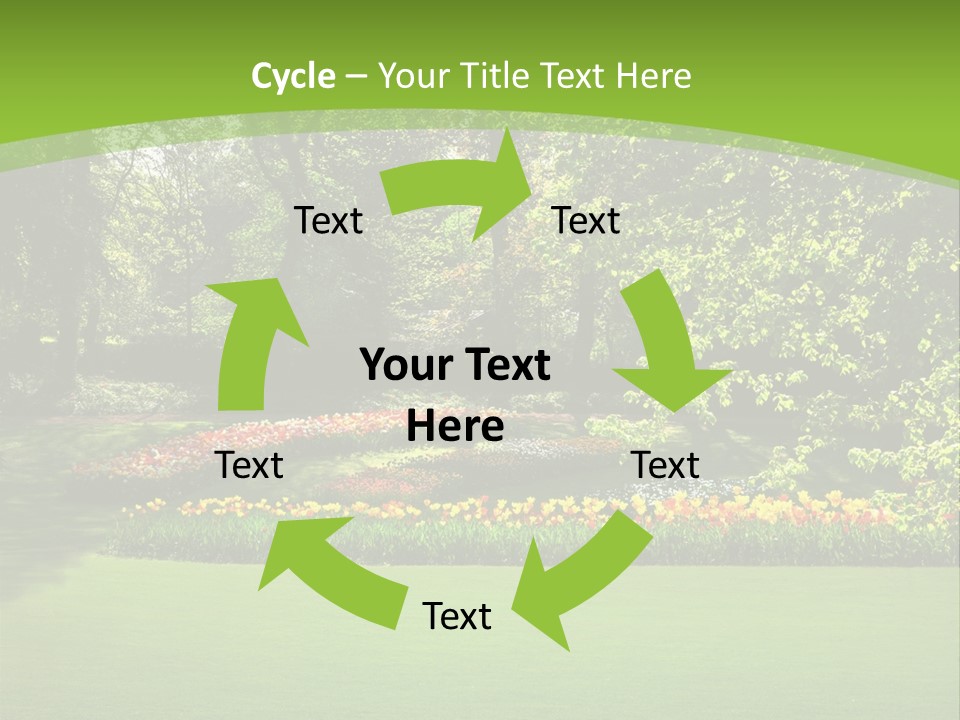 Cycle – Your Title Text Here

Text

Text

Your Text Here

Text

Text

Text